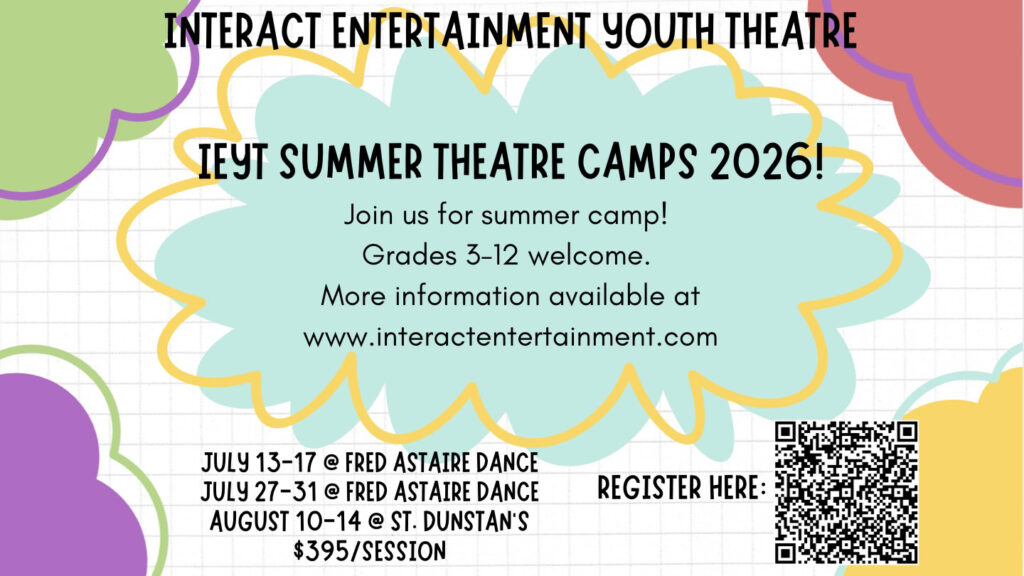 INTERACT ENTERTAINMENT YOUTH THEATRE

IEYT SUMMER THEATRE CAMPS 2026!

Join us for summer camp!
Grades 3-12 welcome.
More information available at
www.interactentertainment.com

JULY 13-17 @ FRED ASTAIRE DANCE
JULY 27-31 @ FRED ASTAIRE DANCE
AUGUST 10-14 @ ST. DUNSTAN'S
$395/SESSION

REGISTER HERE: